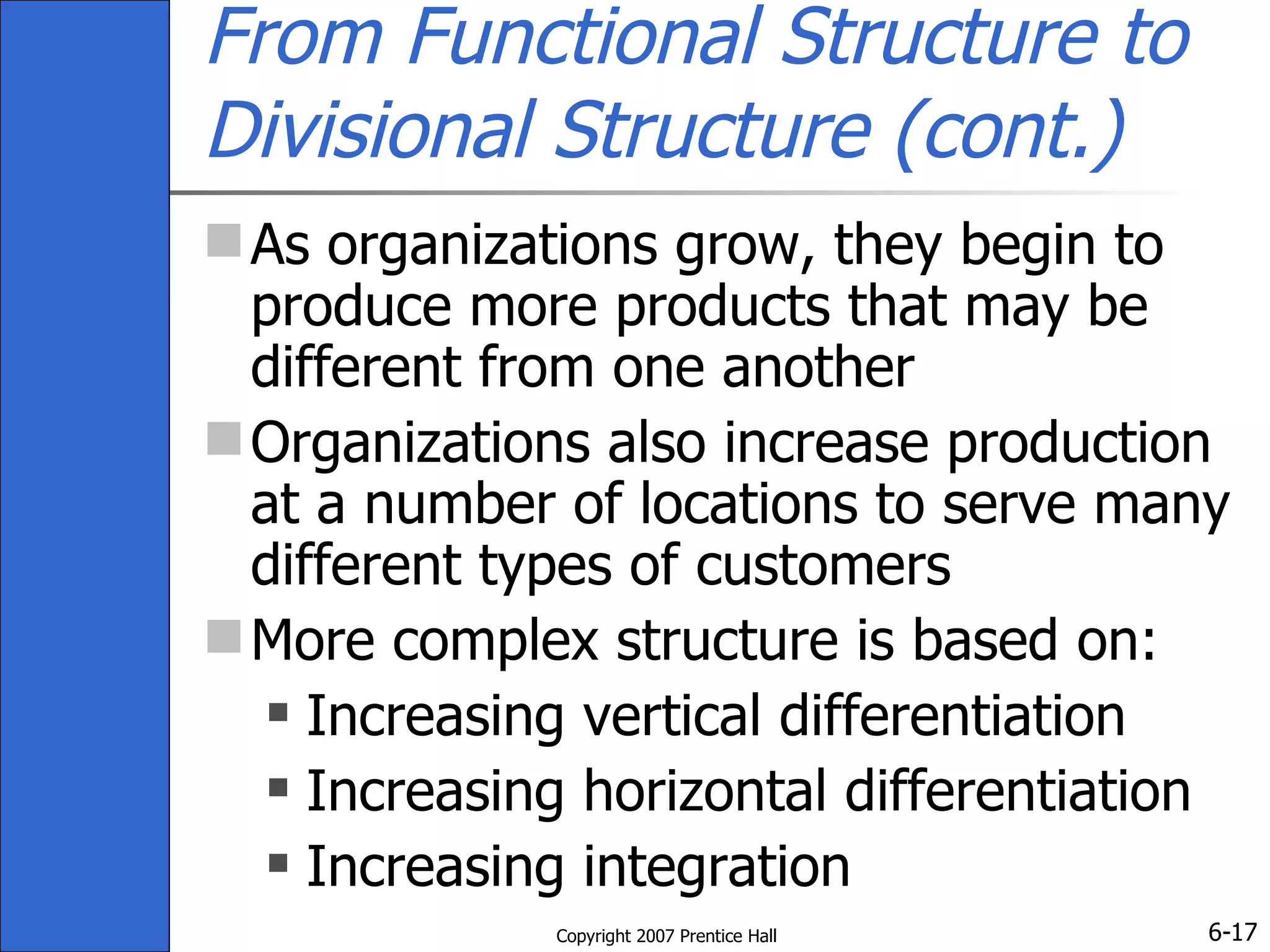 From Functional Structure to Divisional Structure (cont.)

As organizations grow, they begin to produce more products that may be different from one another

Organizations also increase production at a number of locations to serve many different types of customers

More complex structure is based on:

Increasing vertical differentiation

Increasing horizontal differentiation

Increasing integration

Copyright 2007 Prentice Hall

6-17